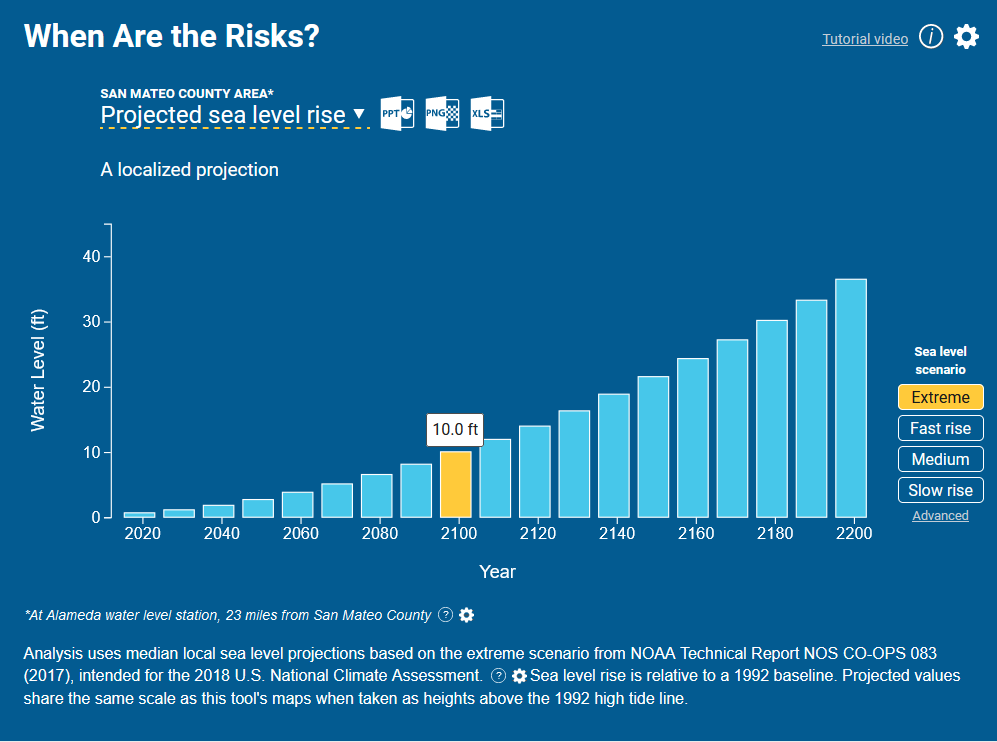 When Are the Risks?

Tutorial video

SAN MATEO COUNTY AREA*
Projected sea level rise ▼

PPT PNG XLS

A localized projection

Water Level (ft)

40
30
20
10
0

10.0 ft

2020 2040 2060 2080 2100 2120 2140 2160 2180 2200

Year

Sea level scenario
Extreme
Fast rise
Medium
Slow rise
Advanced

*At Alameda water level station, 23 miles from San Mateo County

Analysis uses median local sea level projections based on the extreme scenario from NOAA Technical Report NOS CO-OPS 083 (2017), intended for the 2018 U.S. National Climate Assessment. Sea level rise is relative to a 1992 baseline. Projected values share the same scale as this tool's maps when taken as heights above the 1992 high tide line.